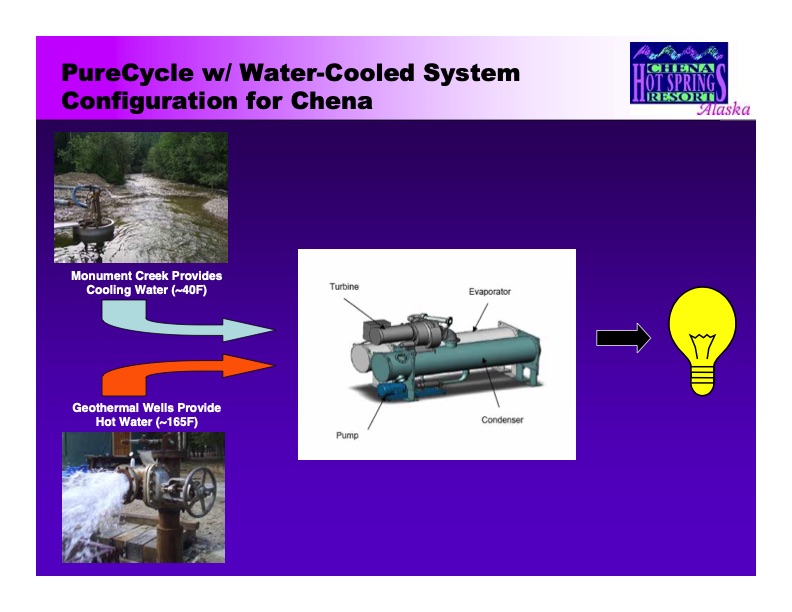 PureCycle w/ Water-Cooled System Configuration for Chena

CHENA HOT SPRINGS RESORT Alaska

Monument Creek Provides Cooling Water (~40F)

Geothermal Wells Provide Hot Water (~165F)

Turbine

Evaporator

Condenser

Pump